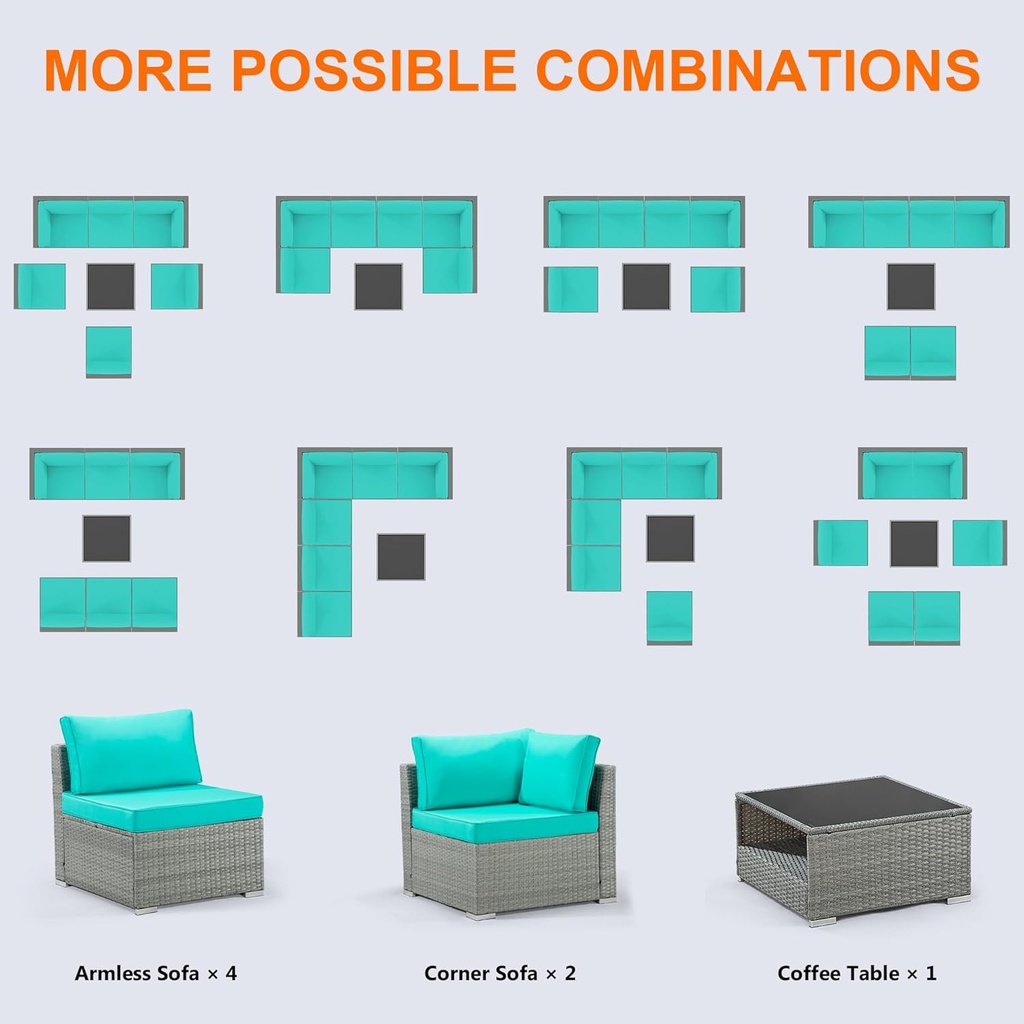 MORE POSSIBLE COMBINATIONS

Armless Sofa × 4

Corner Sofa × 2

Coffee Table × 1